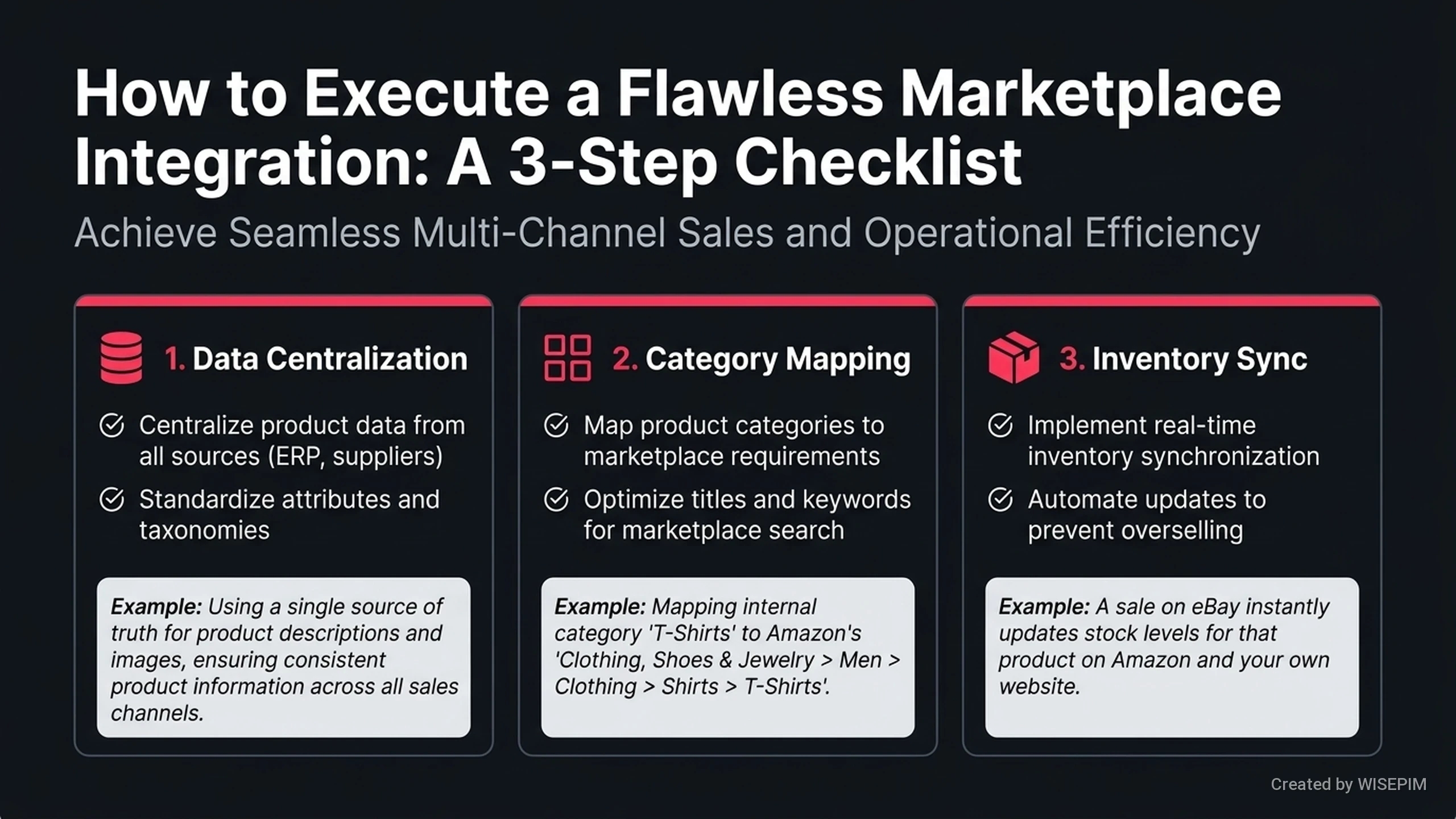 How to Execute a Flawless Marketplace Integration: A 3-Step Checklist

Achieve Seamless Multi-Channel Sales and Operational Efficiency

1. Data Centralization

Centralize product data from all sources (ERP, suppliers)

Standardize attributes and taxonomies

Example: Using a single source of truth for product descriptions and images, ensuring consistent product information across all sales channels.

2. Category Mapping

Map product categories to marketplace requirements

Optimize titles and keywords for marketplace search

Example: Mapping internal category 'T-Shirts' to Amazon's 'Clothing, Shoes & Jewelry > Men > Clothing > Shirts > T-Shirts'.

3. Inventory Sync

Implement real-time inventory synchronization

Automate updates to prevent overselling

Example: A sale on eBay instantly updates stock levels for that product on Amazon and your own website.

Created by WISEPIM